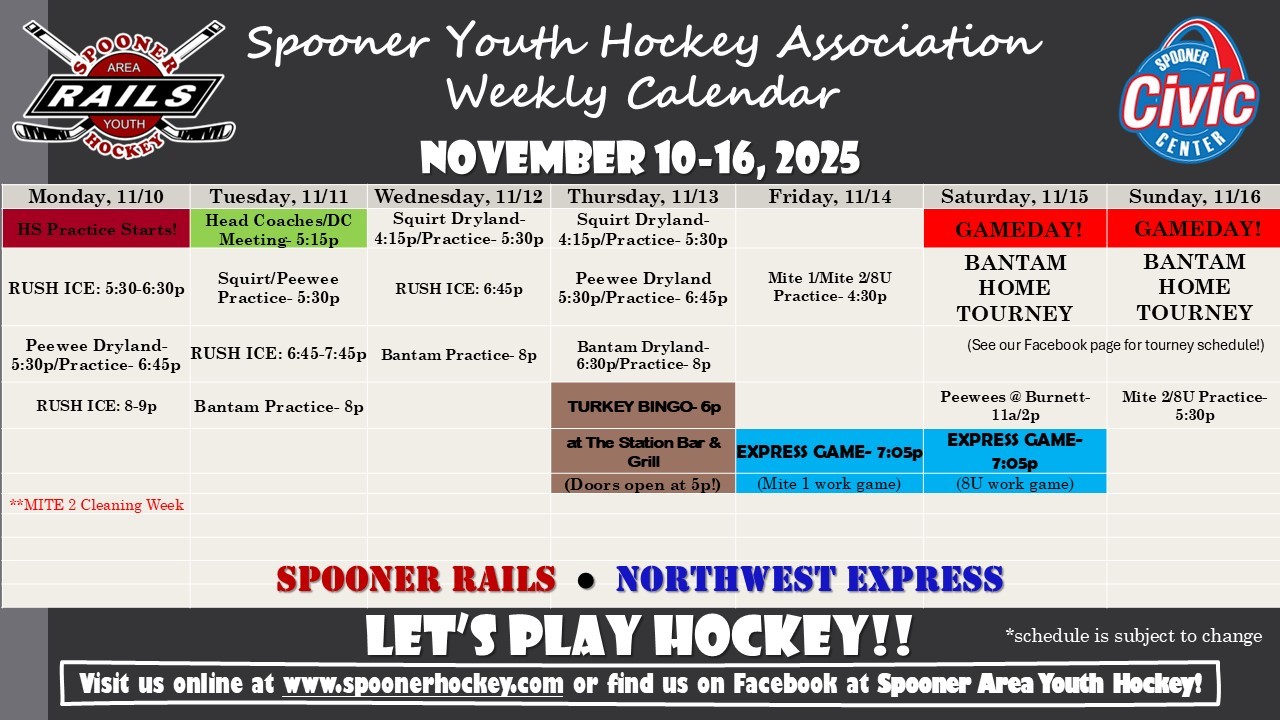 SPOONER AREA RAILS YOUTH HOCKEY

Spooner Youth Hockey Association
Weekly Calendar

SPOONER Civic CENTER

NOVEMBER 10-16, 2025

| Monday, 11/10 | Tuesday, 11/11 | Wednesday, 11/12 | Thursday, 11/13 | Friday, 11/14 | Saturday, 11/15 | Sunday, 11/16 |
|---|---|---|---|---|---|---|
| HS Practice Starts! | Head Coaches/DC Meeting- 5:15p | Squirt Dryland- 4:15p/Practice- 5:30p | Squirt Dryland- 4:15p/Practice- 5:30p | | GAMEDAY! | GAMEDAY! |
| RUSH ICE: 5:30-6:30p | Squirt/Peewee Practice- 5:30p | RUSH ICE: 6:45p | Peewee Dryland 5:30p/Practice- 6:45p | Mite 1/Mite 2/8U Practice- 4:30p | BANTAM HOME TOURNEY | BANTAM HOME TOURNEY |
| Peewee Dryland- 5:30p/Practice- 6:45p | RUSH ICE: 6:45-7:45p | Bantam Practice- 8p | Bantam Dryland- 6:30p/Practice- 8p | | (See our Facebook page for tourney schedule!) | |
| RUSH ICE: 8-9p | Bantam Practice- 8p | | TURKEY BINGO- 6p | | Peewees @ Burnett- 11a/2p | Mite 2/8U Practice- 5:30p |
| | | | at The Station Bar & Grill | EXPRESS GAME- 7:05p | EXPRESS GAME- 7:05p | |
| | | | (Doors open at 5p!) | (Mite 1 work game) | (8U work game) | |
| **MITE 2 Cleaning Week | | | | | | |

SPOONER RAILS • NORTHWEST EXPRESS

LET'S PLAY HOCKEY!!

*schedule is subject to change

Visit us online at www.spoonerhockey.com or find us on Facebook at Spooner Area Youth Hockey!